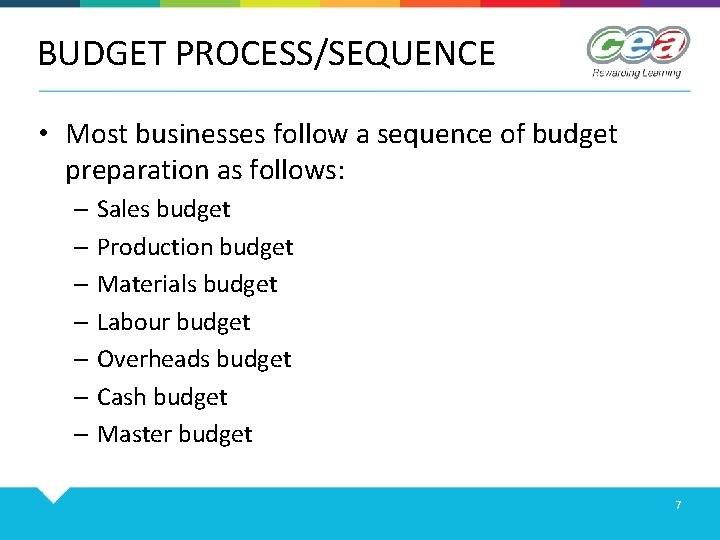 BUDGET PROCESS/SEQUENCE

cea
Rewarding Learning

• Most businesses follow a sequence of budget preparation as follows:
– Sales budget
– Production budget
– Materials budget
– Labour budget
– Overheads budget
– Cash budget
– Master budget

7